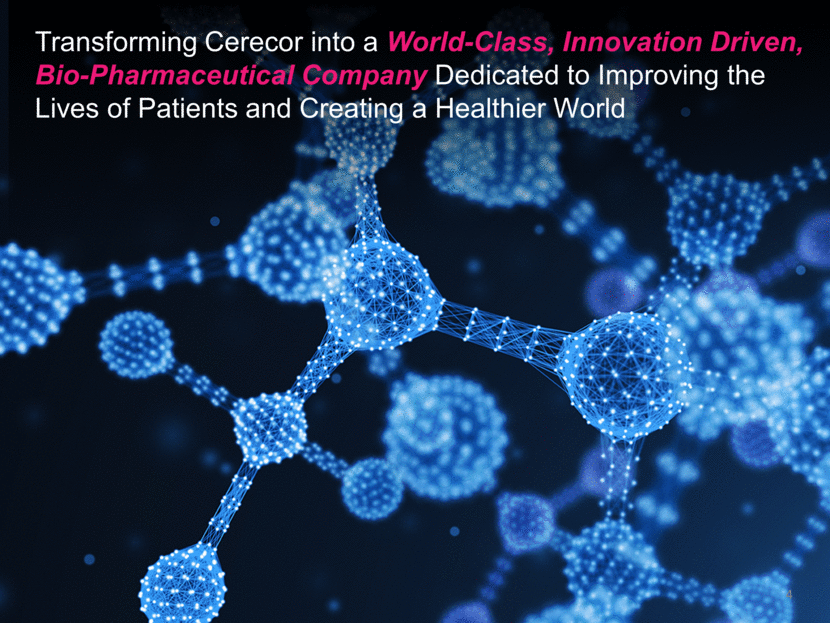 Transforming Cerecor into a World-Class, Innovation Driven, Bio-Pharmaceutical Company Dedicated to Improving the Lives of Patients and Creating a Healthier World

1